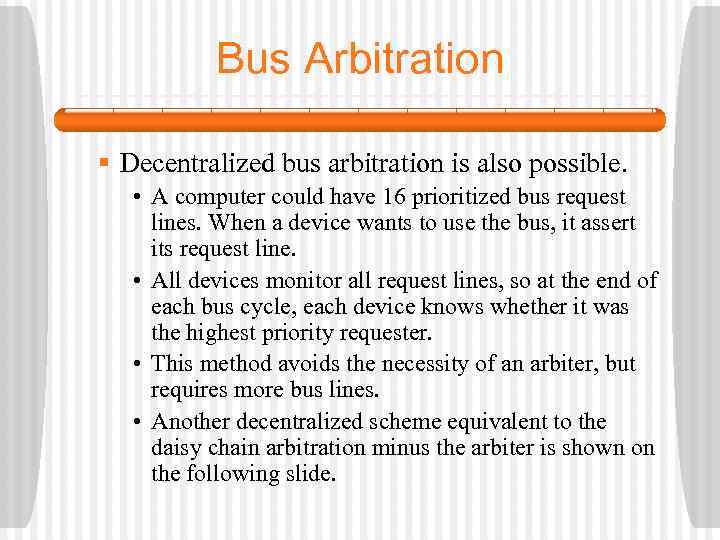 Bus Arbitration

▪ Decentralized bus arbitration is also possible.

• A computer could have 16 prioritized bus request lines. When a device wants to use the bus, it assert its request line.

• All devices monitor all request lines, so at the end of each bus cycle, each device knows whether it was the highest priority requester.

• This method avoids the necessity of an arbiter, but requires more bus lines.

• Another decentralized scheme equivalent to the daisy chain arbitration minus the arbiter is shown on the following slide.